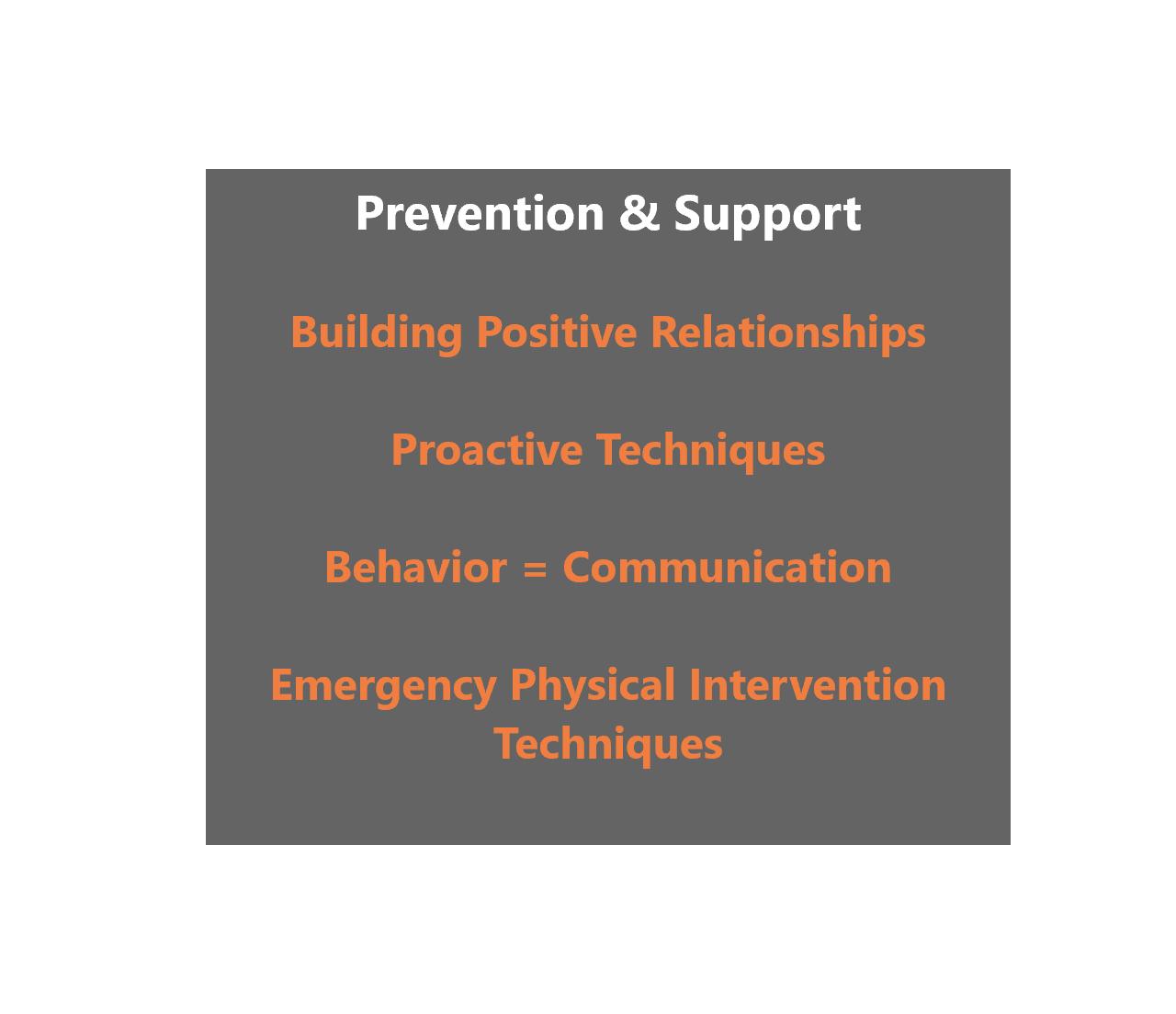 Prevention & Support

Building Positive Relationships

Proactive Techniques

Behavior = Communication

Emergency Physical Intervention Techniques